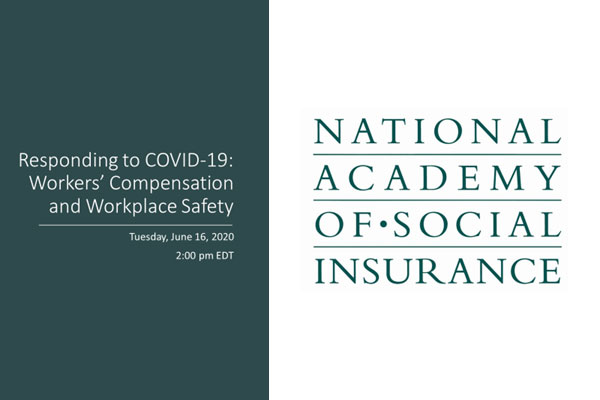 Responding to COVID-19: Workers' Compensation and Workplace Safety

Tuesday, June 16, 2020

2:00 pm EDT

NATIONAL
ACADEMY
OF•SOCIAL
INSURANCE